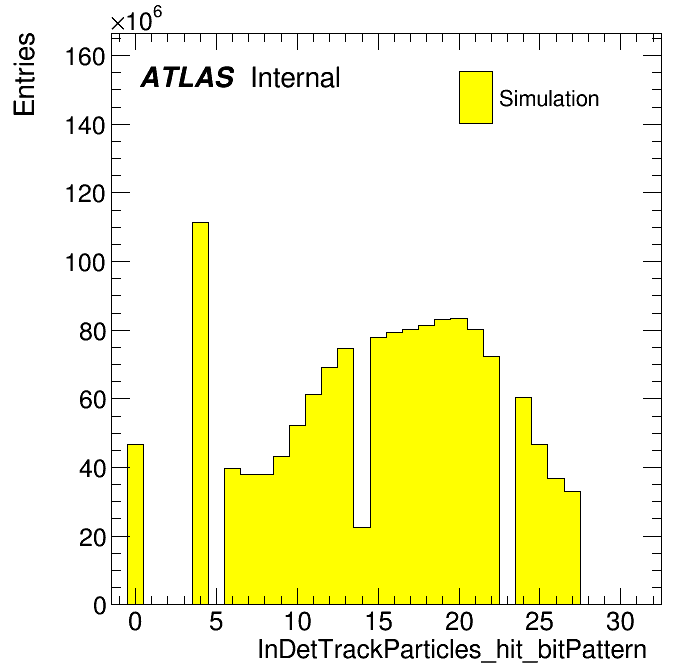 $\times10^{6}$

Entries

160
140
120
100
80
60
40
20
0

ATLAS Internal

Simulation

0 5 10 15 20 25 30

InDetTrackParticles_hit_bitPattern